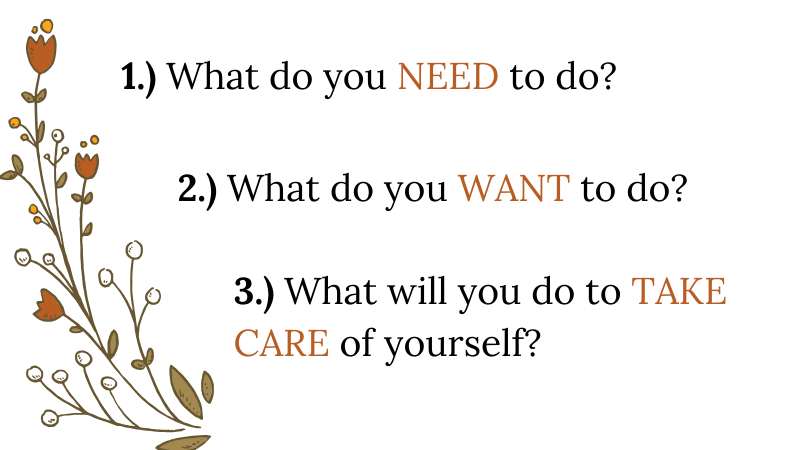 1.) What do you NEED to do?

2.) What do you WANT to do?

3.) What will you do to TAKE CARE of yourself?